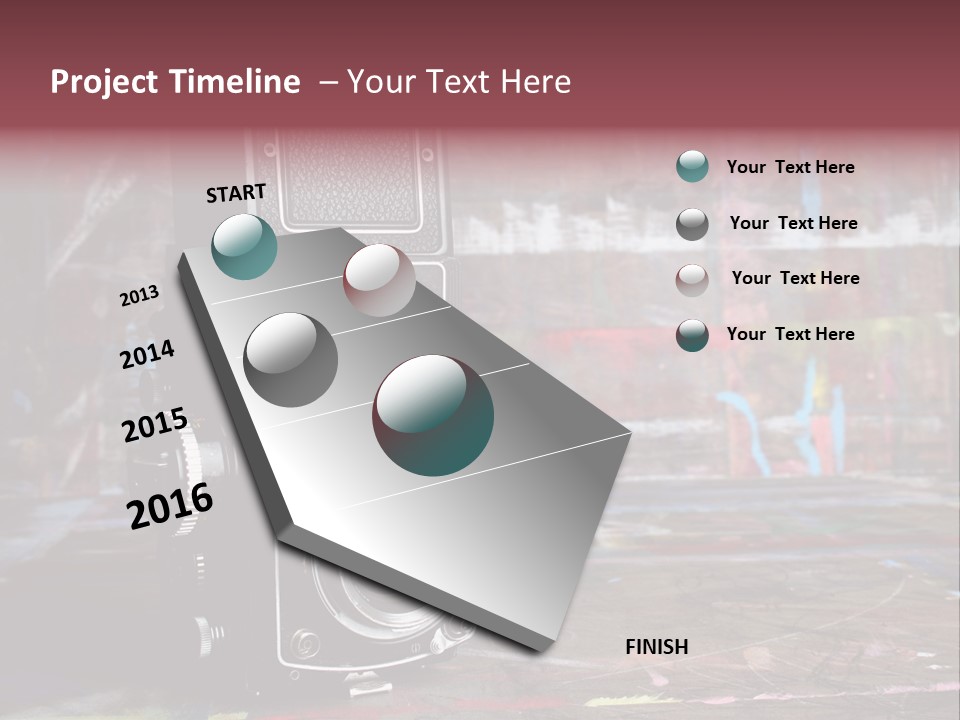 Project Timeline – Your Text Here

START

2013

2014

2015

2016

FINISH

Your Text Here

Your Text Here

Your Text Here

Your Text Here